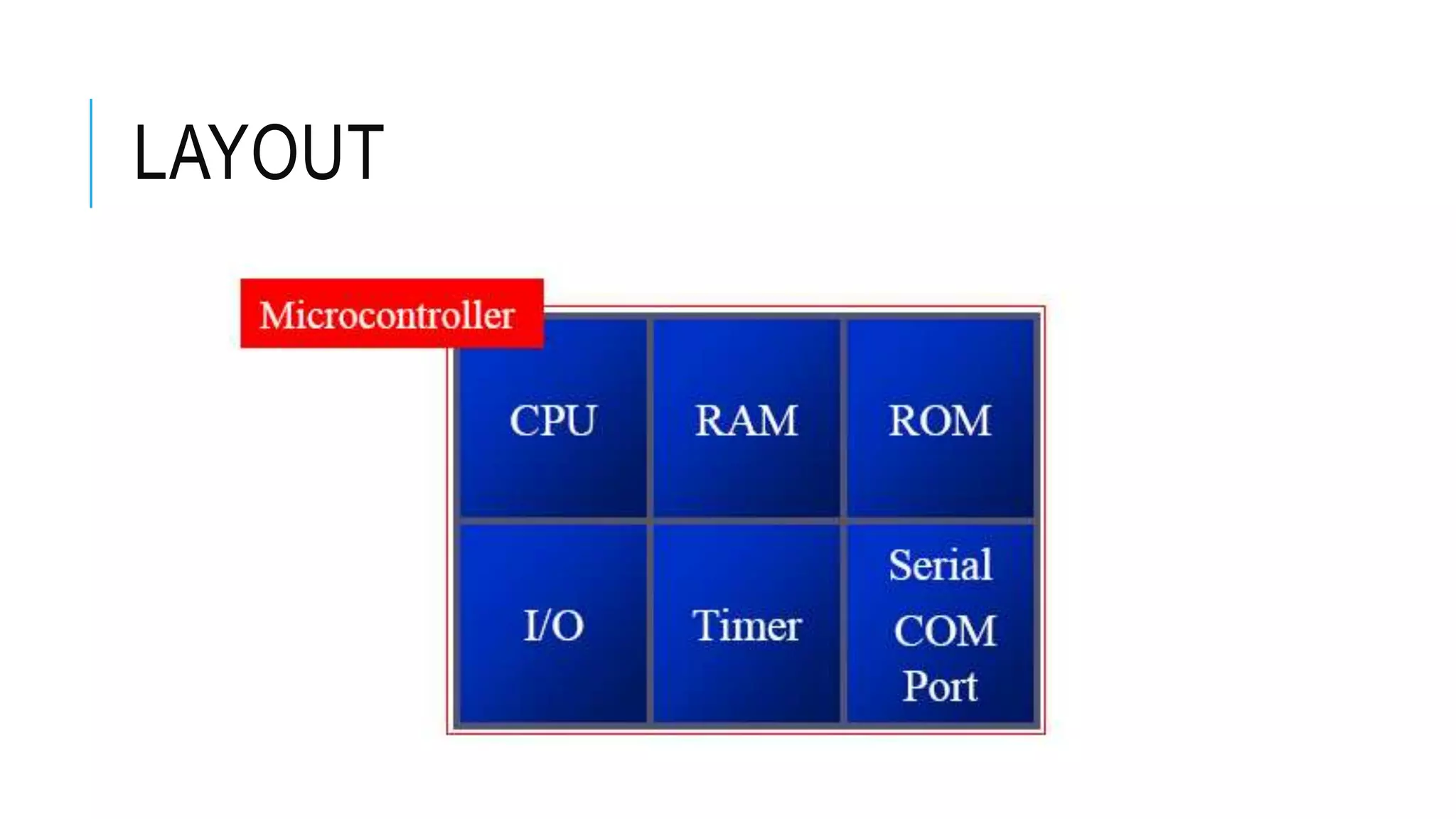 LAYOUT

Microcontroller

CPU

RAM

ROM

I/O

Timer

Serial COM Port